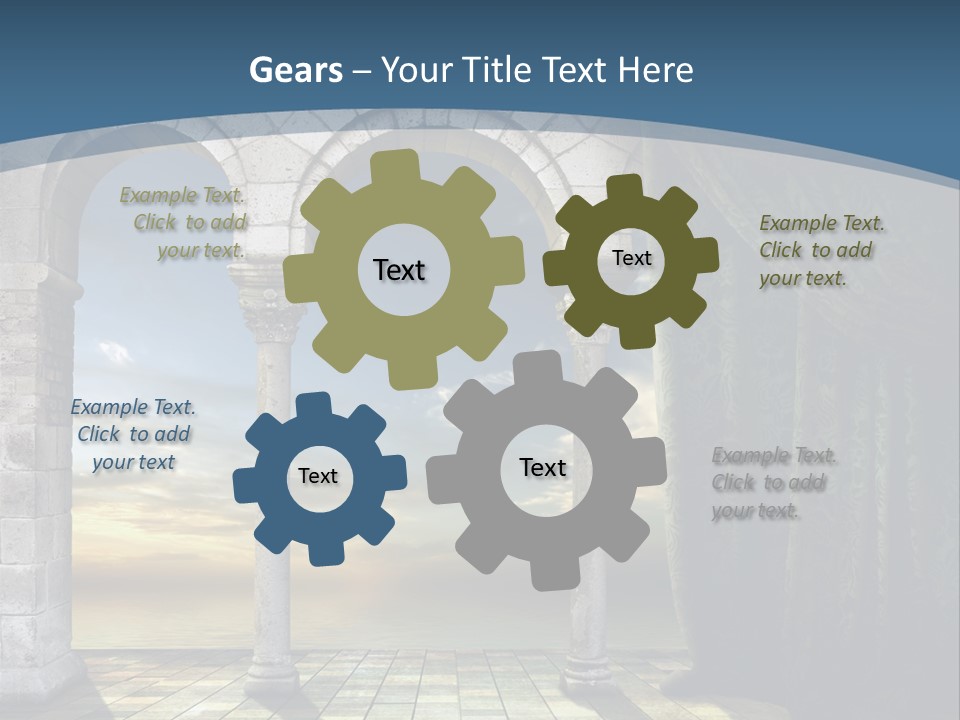 Gears – Your Title Text Here

Example Text. Click to add your text.

Text

Text

Example Text. Click to add your text.

Example Text. Click to add your text

Text

Text

Example Text. Click to add your text.